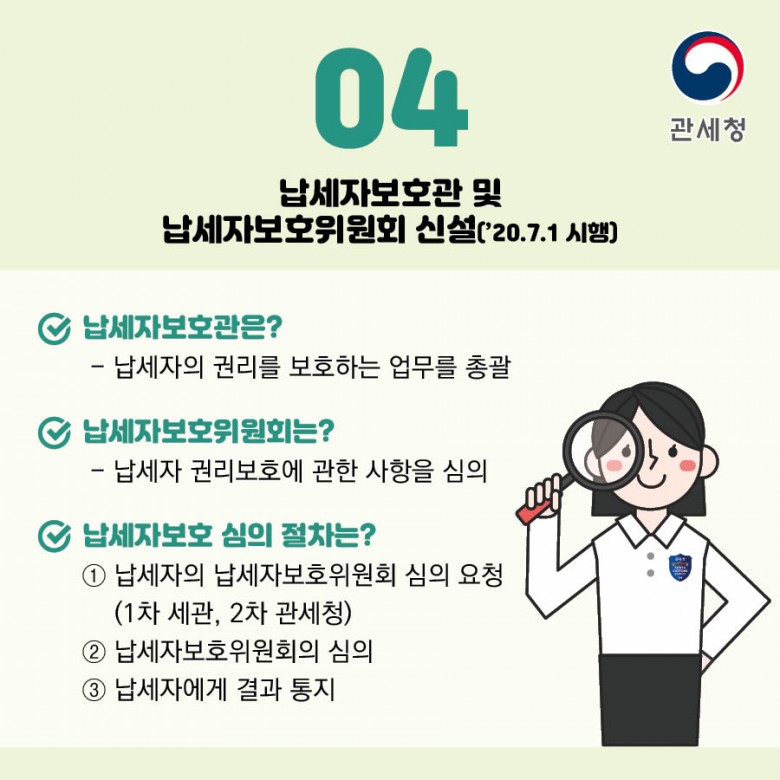 04

관세청

납세자보호관 및
납세자보호위원회 신설('20.7.1 시행)

납세자보호관은?
- 납세자의 권리를 보호하는 업무를 총괄

납세자보호위원회는?
- 납세자 권리보호에 관한 사항을 심의

납세자보호 심의 절차는?
① 납세자의 납세자보호위원회 심의 요청 (1차 세관, 2차 관세청)
② 납세자보호위원회의 심의
③ 납세자에게 결과 통지